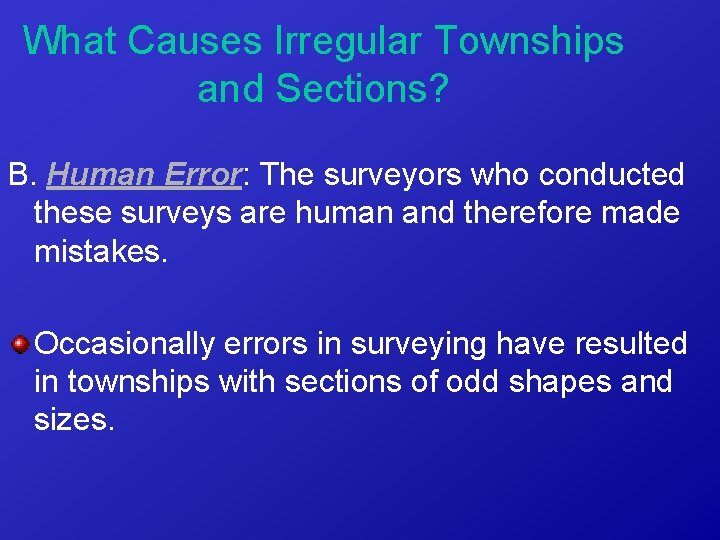 What Causes Irregular Townships and Sections?

B. Human Error: The surveyors who conducted these surveys are human and therefore made mistakes.

Occasionally errors in surveying have resulted in townships with sections of odd shapes and sizes.